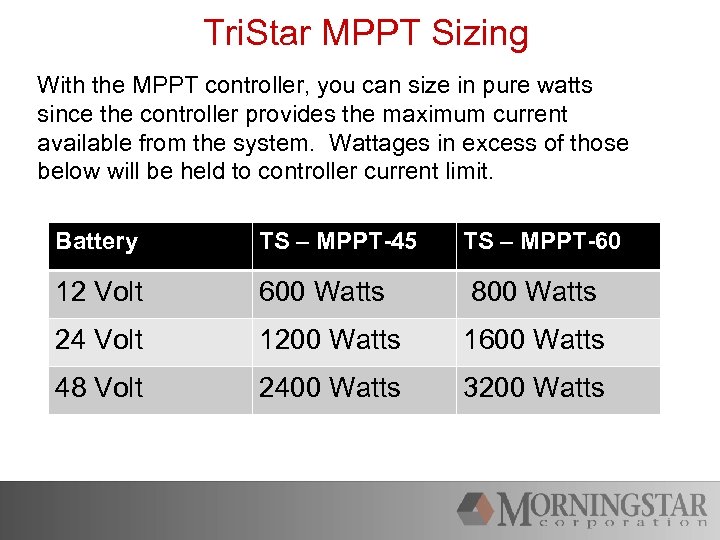 TriStar MPPT Sizing

With the MPPT controller, you can size in pure watts since the controller provides the maximum current available from the system. Wattages in excess of those below will be held to controller current limit.

| Battery | TS – MPPT-45 | TS – MPPT-60 |
|---|---|---|
| 12 Volt | 600 Watts | 800 Watts |
| 24 Volt | 1200 Watts | 1600 Watts |
| 48 Volt | 2400 Watts | 3200 Watts |

MORNINGSTAR
corporation